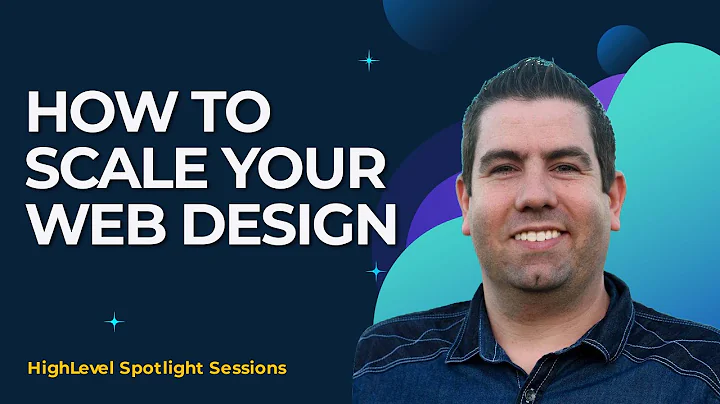 HOW TO SCALE YOUR WEB DESIGN

HighLevel Spotlight Sessions